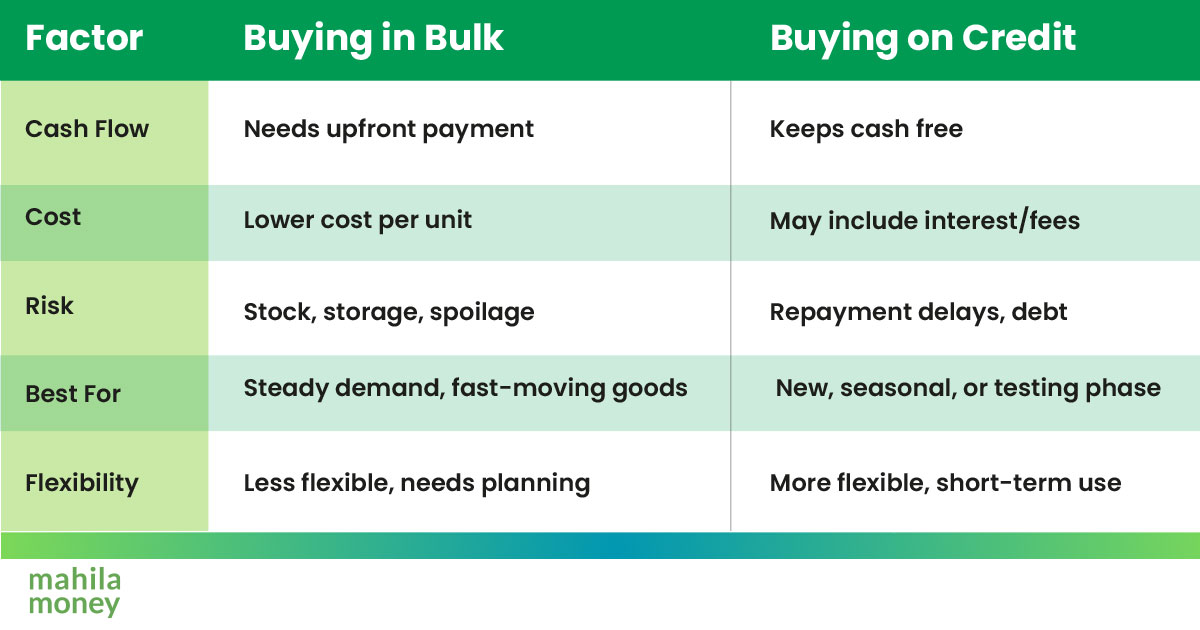 | Factor | Buying in Bulk | Buying on Credit |
|---|---|---|
| Cash Flow | Needs upfront payment | Keeps cash free |
| Cost | Lower cost per unit | May include interest/fees |
| Risk | Stock, storage, spoilage | Repayment delays, debt |
| Best For | Steady demand, fast-moving goods | New, seasonal, or testing phase |
| Flexibility | Less flexible, needs planning | More flexible, short-term use |

mahila money